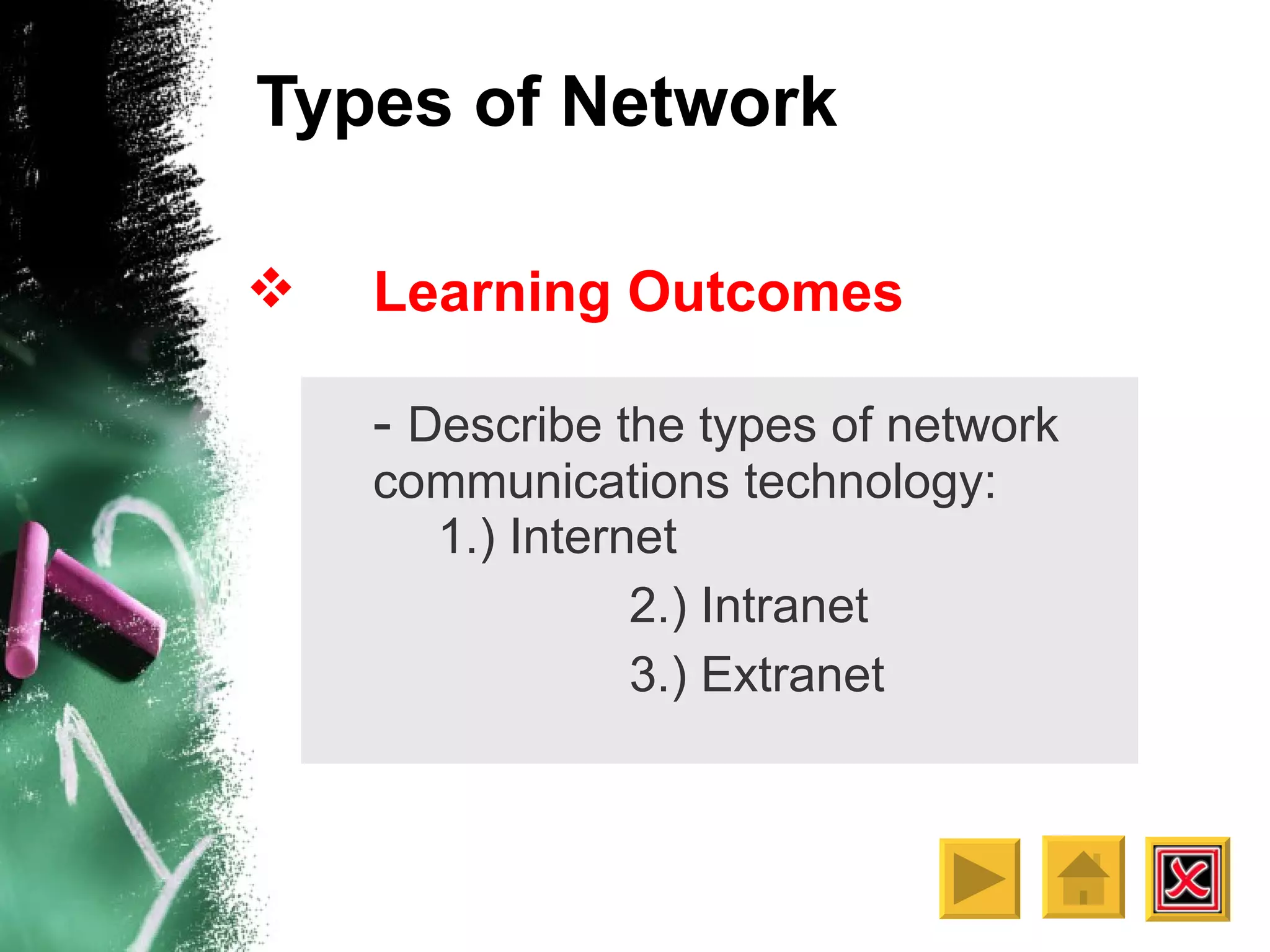 Types of Network

❖ Learning Outcomes

- Describe the types of network communications technology:

1.) Internet

2.) Intranet

3.) Extranet